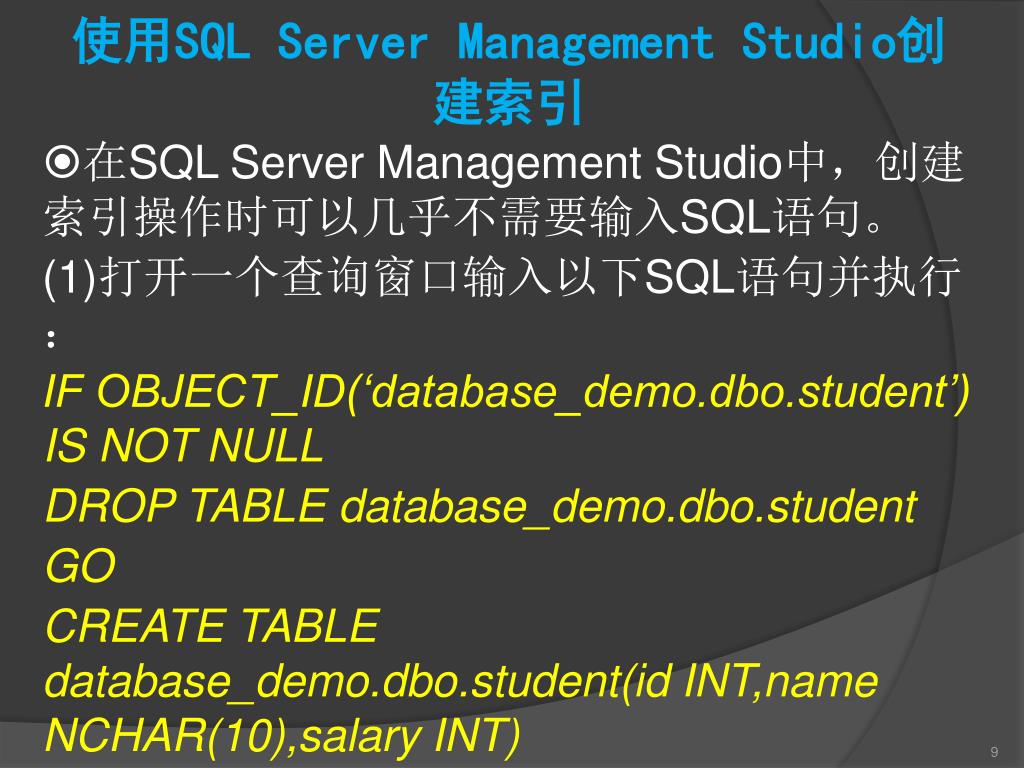 使用SQL Server Management Studio创建索引

⦿在SQL Server Management Studio中，创建索引操作时可以几乎不需要输入SQL语句。

(1)打开一个查询窗口输入以下SQL语句并执行：

IF OBJECT_ID(‘database_demo.dbo.student’) IS NOT NULL

DROP TABLE database_demo.dbo.student

GO

CREATE TABLE database_demo.dbo.student(id INT,name NCHAR(10),salary INT)

9